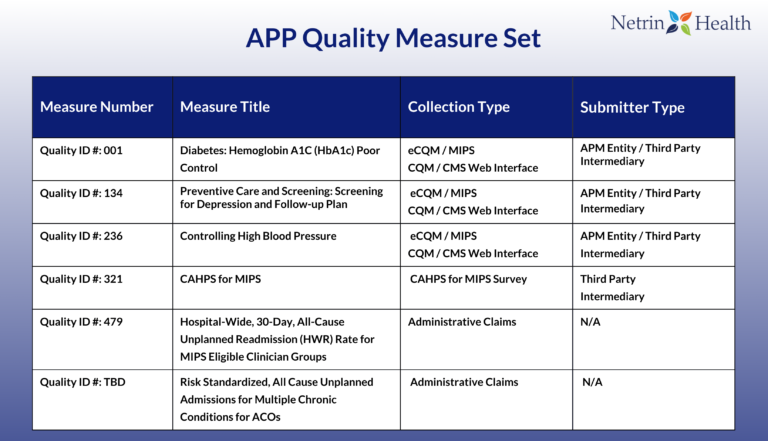 Netrin Health

APP Quality Measure Set

| Measure Number | Measure Title | Collection Type | Submitter Type |
|---|---|---|---|
| Quality ID #: 001 | Diabetes: Hemoglobin A1C (HbA1c) Poor Control | eCQM / MIPS CQM / CMS Web Interface | APM Entity / Third Party Intermediary |
| Quality ID #: 134 | Preventive Care and Screening: Screening for Depression and Follow-up Plan | eCQM / MIPS CQM / CMS Web Interface | APM Entity / Third Party Intermediary |
| Quality ID #: 236 | Controlling High Blood Pressure | eCQM / MIPS CQM / CMS Web Interface | APM Entity / Third Party Intermediary |
| Quality ID #: 321 | CAHPS for MIPS | CAHPS for MIPS Survey | Third Party Intermediary |
| Quality ID #: 479 | Hospital-Wide, 30-Day, All-Cause Unplanned Readmission (HWR) Rate for MIPS Eligible Clinician Groups | Administrative Claims | N/A |
| Quality ID #: TBD | Risk Standardized, All Cause Unplanned Admissions for Multiple Chronic Conditions for ACOs | Administrative Claims | N/A |